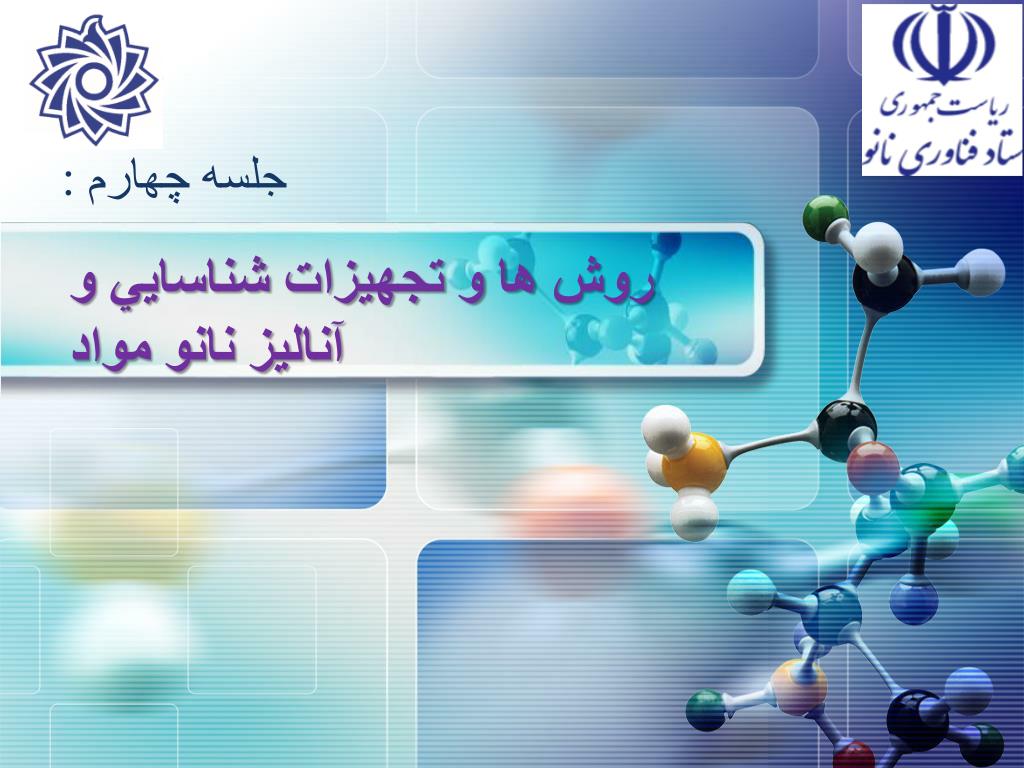 ریاست جمهوری
ستاد فناوری نانو

جلسه چهارم :

روش ها و تجهيزات شناسايي و آناليز نانو مواد